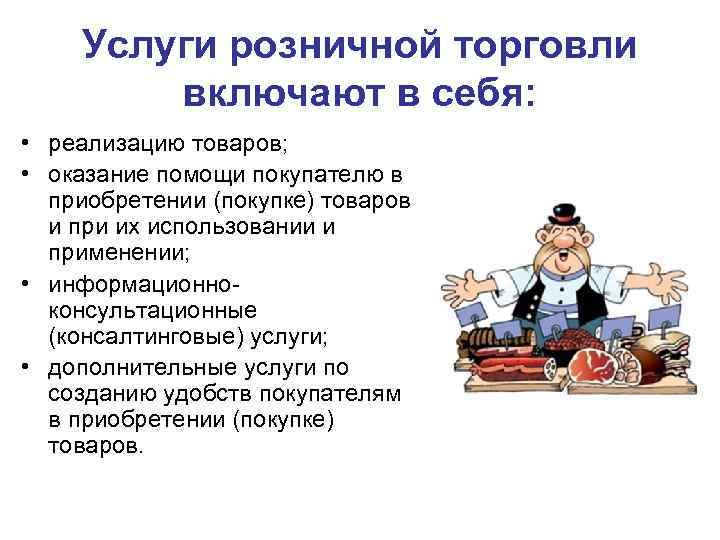 Услуги розничной торговли включают в себя:

• реализацию товаров;
• оказание помощи покупателю в приобретении (покупке) товаров и при их использовании и применении;
• информационно-консультационные (консалтинговые) услуги;
• дополнительные услуги по созданию удобств покупателям в приобретении (покупке) товаров.